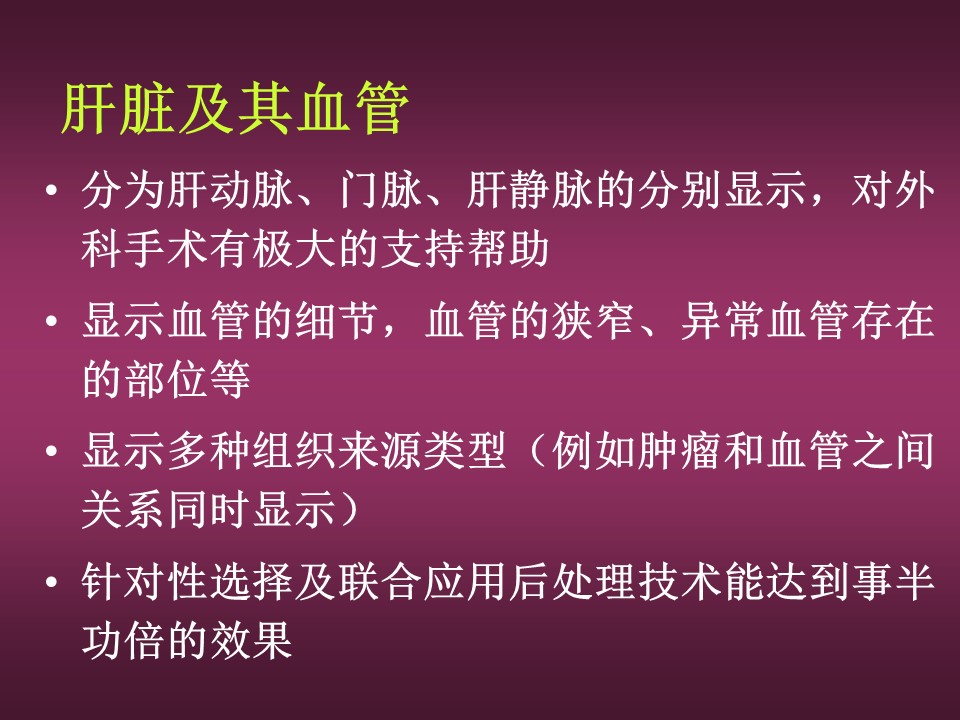 肝脏及其血管

• 分为肝动脉、门脉、肝静脉的分别显示，对外科手术有极大的支持帮助

• 显示血管的细节，血管的狭窄、异常血管存在的部位等

• 显示多种组织来源类型（例如肿瘤和血管之间关系同时显示）

• 针对性选择及联合应用后处理技术能达到事半功倍的效果